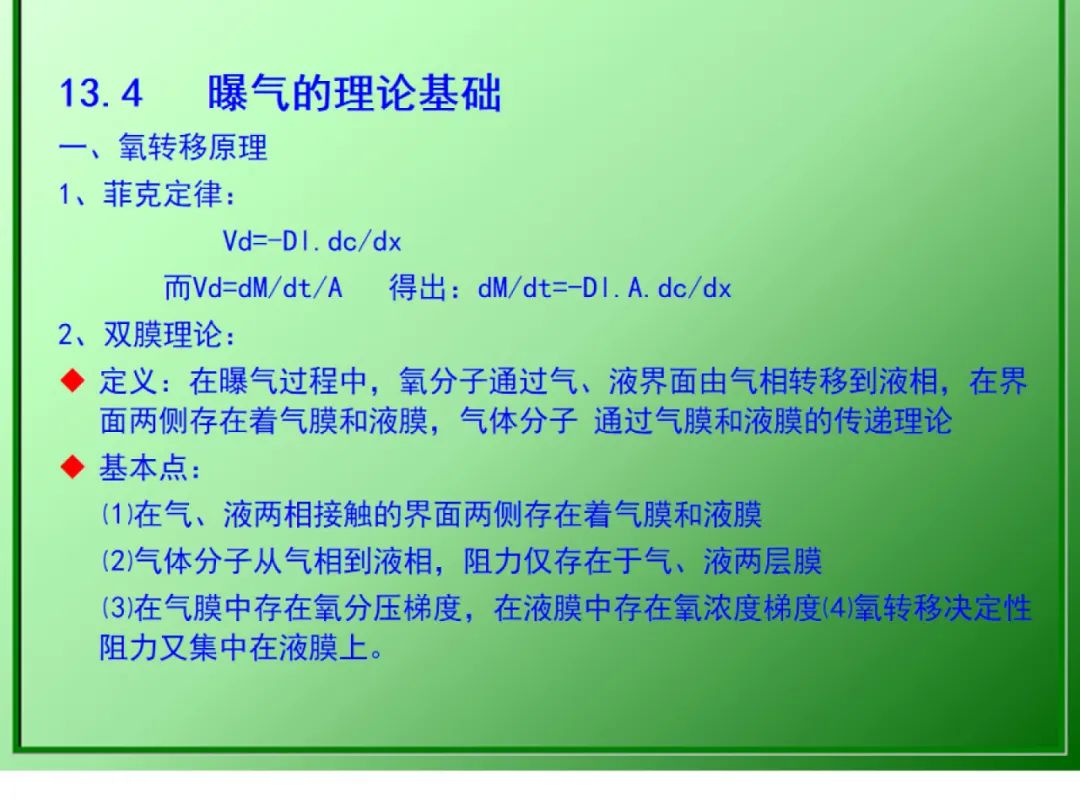 13.4　曝气的理论基础

一、氧转移原理

1、菲克定律：

Vd=-Dl.dc/dx

而Vd=dM/dt/A　得出：dM/dt=-Dl.A.dc/dx

2、双膜理论：

◆ 定义：在曝气过程中，氧分子通过气、液界面由气相转移到液相，在界面两侧存在着气膜和液膜，气体分子 通过气膜和液膜的传递理论

◆ 基本点：

⑴在气、液两相接触的界面两侧存在着气膜和液膜

⑵气体分子从气相到液相，阻力仅存在于气、液两层膜

⑶在气膜中存在氧分压梯度，在液膜中存在氧浓度梯度⑷氧转移决定性阻力又集中在液膜上。